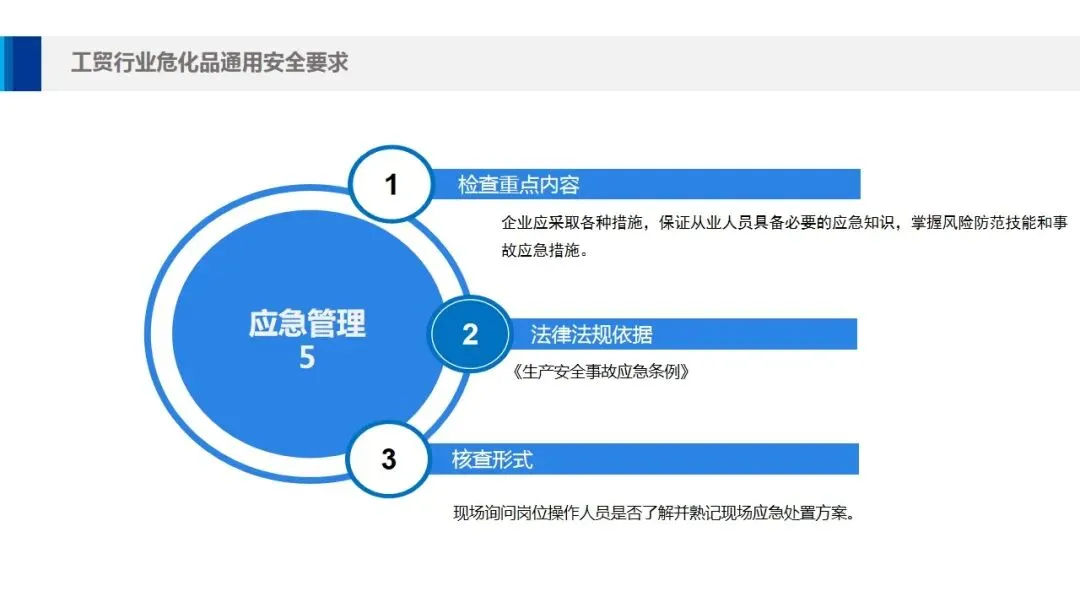 工贸行业危化品通用安全要求

应急管理
5

1
检查重点内容

企业应采取各种措施，保证从业人员具备必要的应急知识，掌握风险防范技能和事故应急措施。

2
法律法规依据

《生产安全事故应急条例》

3
核查形式

现场询问岗位操作人员是否了解并熟记现场应急处置方案。